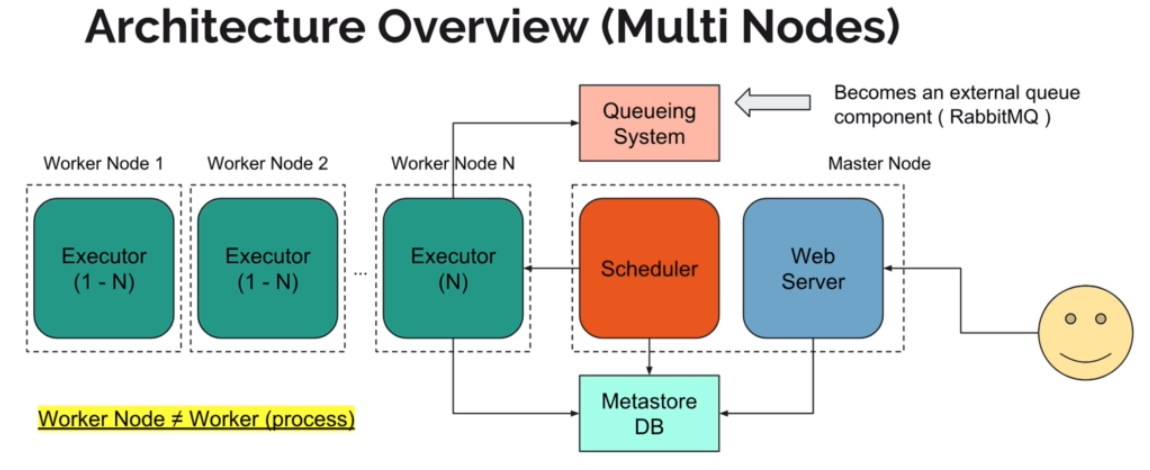 Architecture Overview (Multi Nodes)

Queueing System

Becomes an external queue component ( RabbitMQ )

Worker Node 1

Worker Node 2

Worker Node N

Master Node

Executor (1 - N)

Executor (1 - N)

...

Executor (N)

Scheduler

Web Server

Metastore DB

Worker Node ≠ Worker (process)